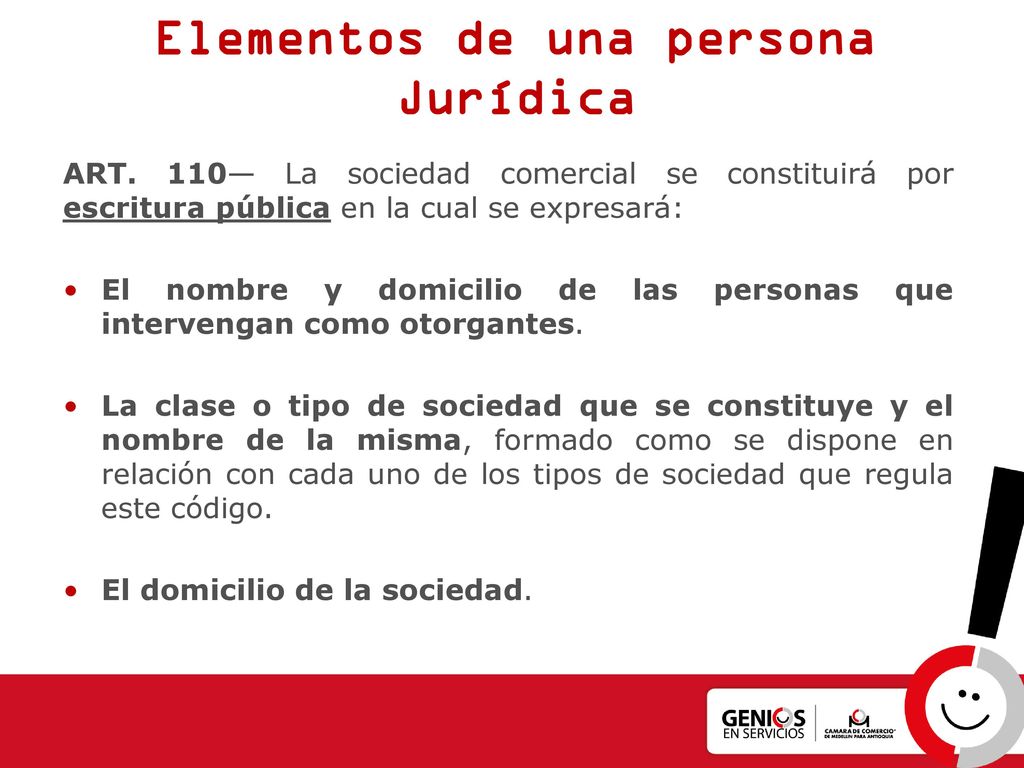 Elementos de una persona Jurídica

ART. 110— La sociedad comercial se constituirá por escritura pública en la cual se expresará:

• El nombre y domicilio de las personas que intervengan como otorgantes.

• La clase o tipo de sociedad que se constituye y el nombre de la misma, formado como se dispone en relación con cada uno de los tipos de sociedad que regula este código.

• El domicilio de la sociedad.

GENIOS EN SERVICIOS

CAMARA DE COMERCIO DE MEDELLIN PARA ANTIOQUIA